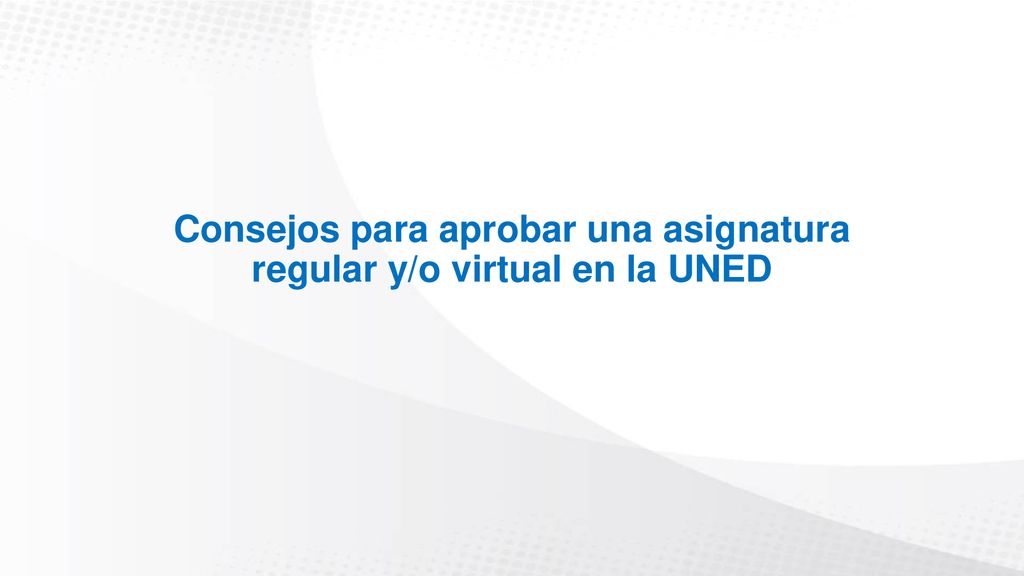 Consejos para aprobar una asignatura regular y/o virtual en la UNED